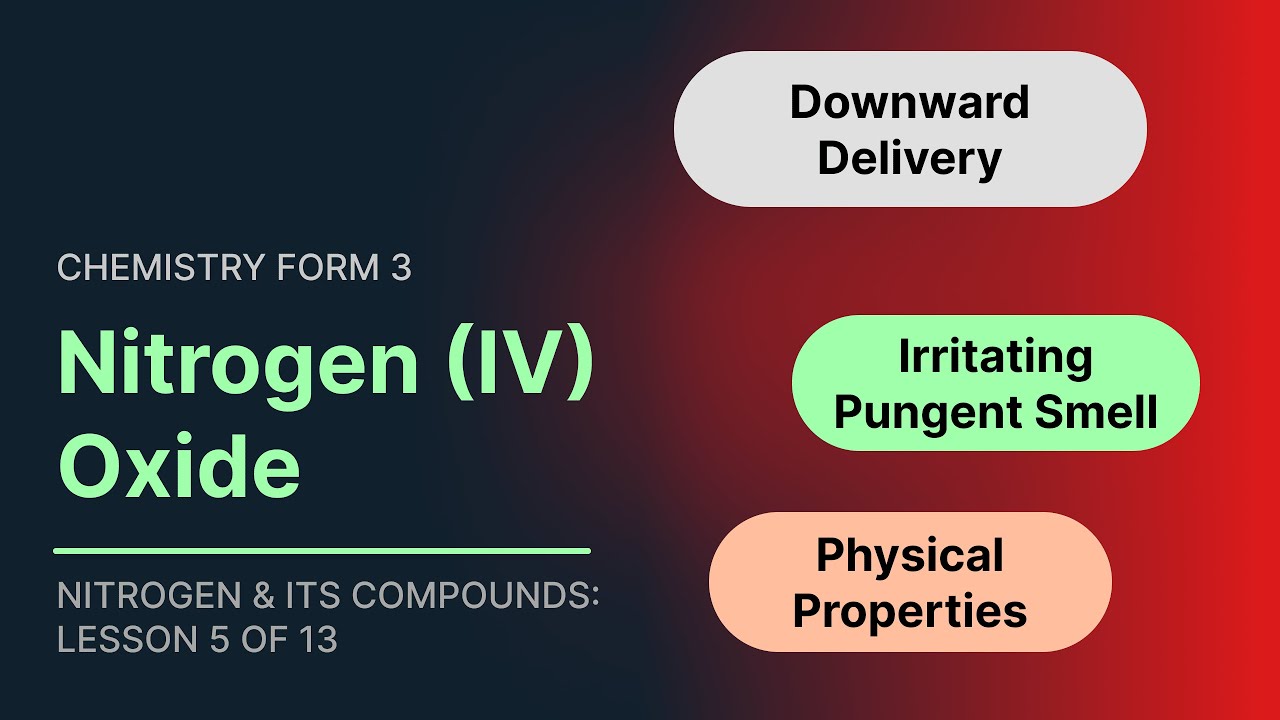 CHEMISTRY FORM 3

Nitrogen (IV) Oxide

NITROGEN & ITS COMPOUNDS: LESSON 5 OF 13

Downward Delivery

Irritating Pungent Smell

Physical Properties